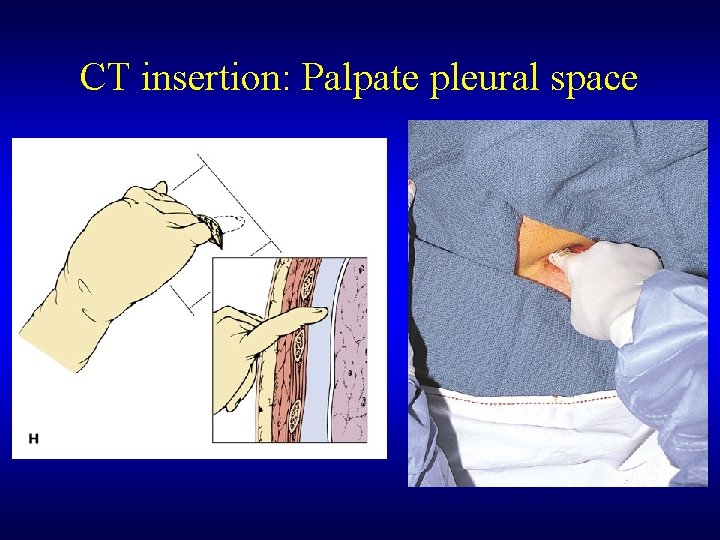 CT insertion: Palpate pleural space

H